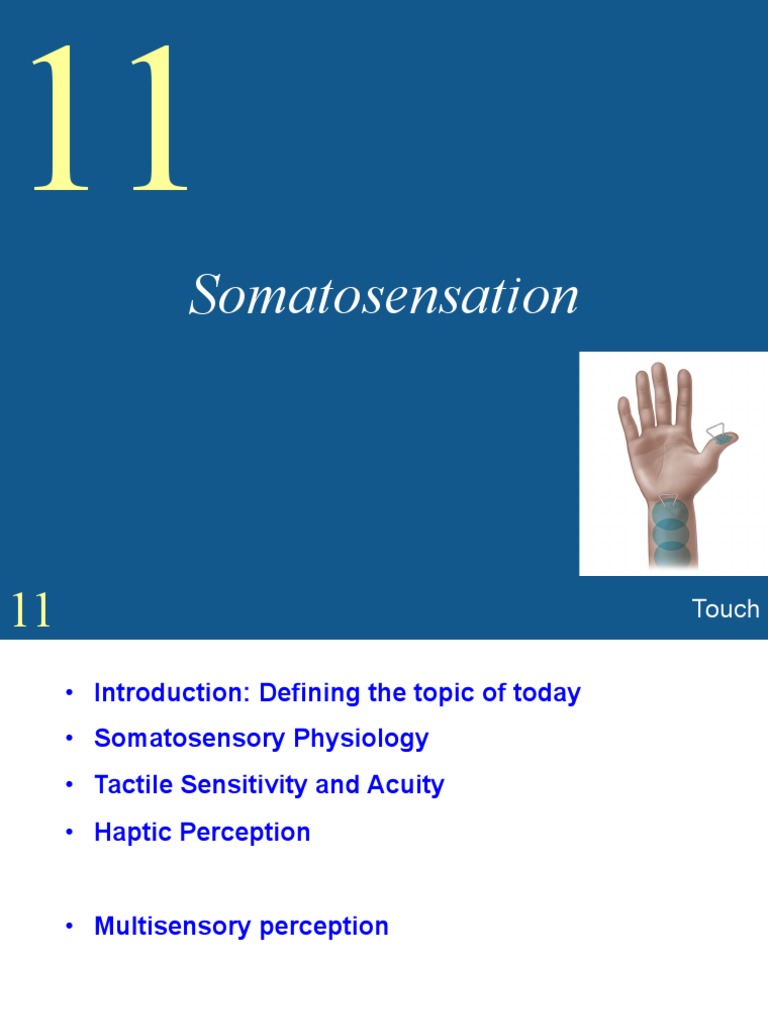 11

Somatosensation

11

Touch

• Introduction: Defining the topic of today
• Somatosensory Physiology
• Tactile Sensitivity and Acuity
• Haptic Perception

• Multisensory perception